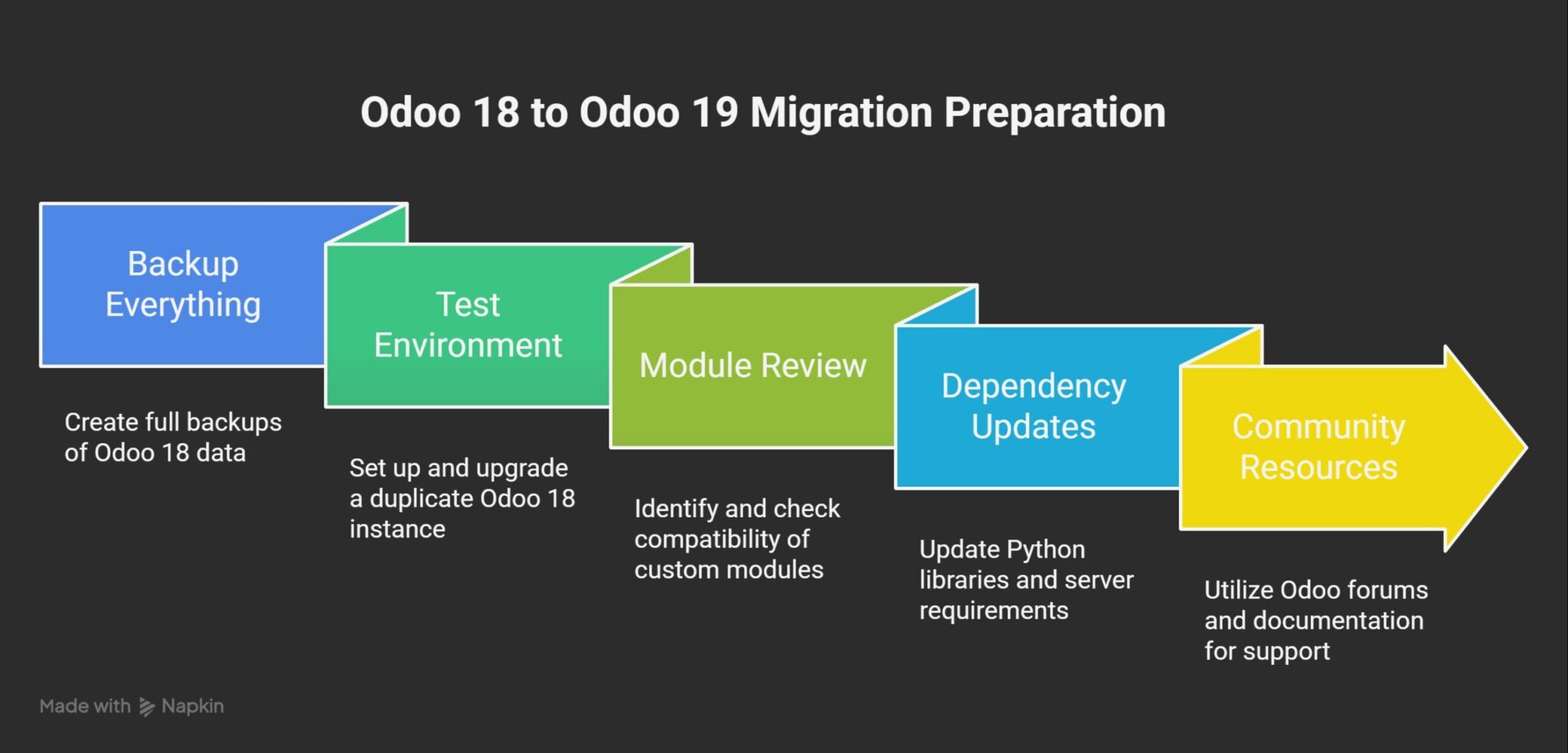 Odoo 18 to Odoo 19 Migration Preparation

Backup Everything

Create full backups of Odoo 18 data

Test Environment

Set up and upgrade a duplicate Odoo 18 instance

Module Review

Identify and check compatibility of custom modules

Dependency Updates

Update Python libraries and server requirements

Community Resources

Utilize Odoo forums and documentation for support

Made with Napkin